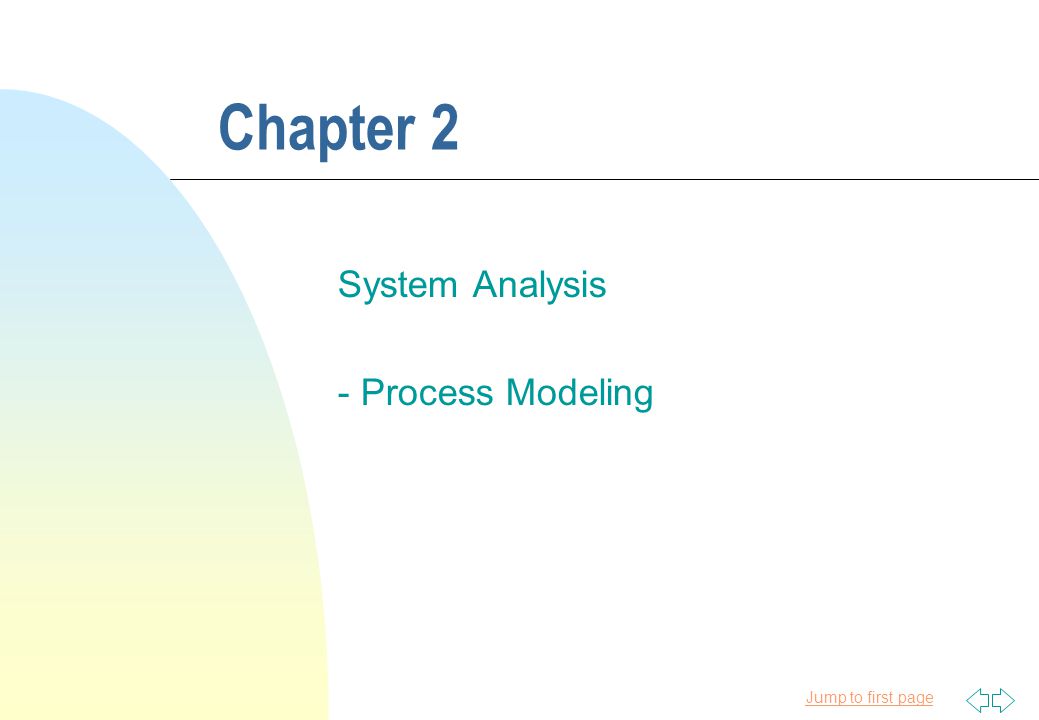 Chapter 2

System Analysis

- Process Modeling

Jump to first page